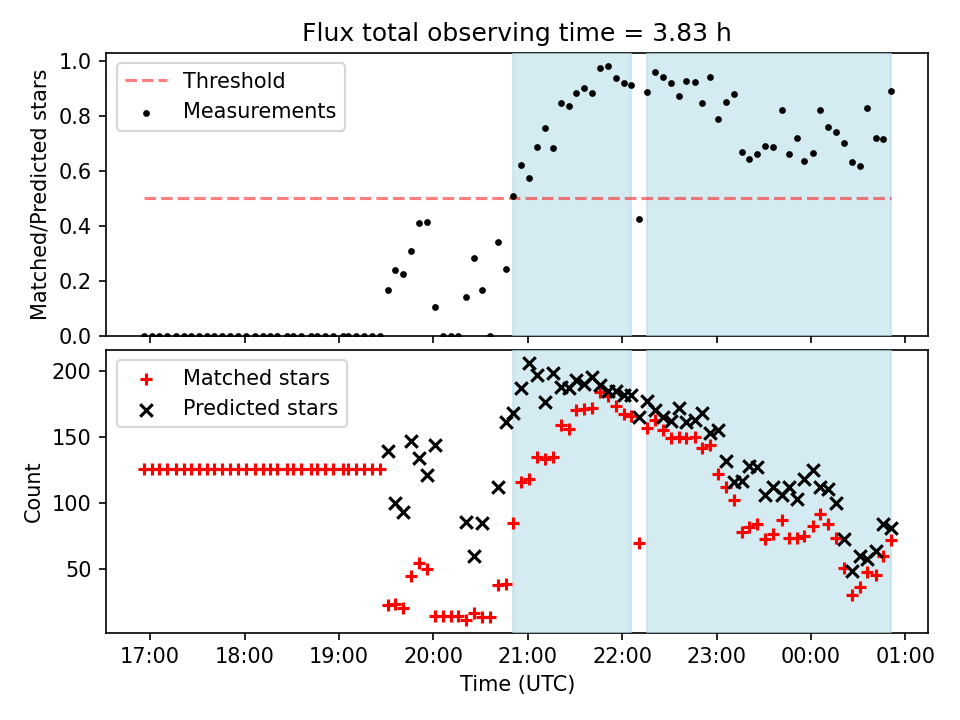 Flux total observing time = 3.83 h

Threshold
Measurements

Matched/Predicted stars

1.0
0.8
0.6
0.4
0.2
0.0

Matched stars
Predicted stars

Count

200
150
100
50

17:00
18:00
19:00
20:00
21:00
22:00
23:00
00:00
01:00

Time (UTC)